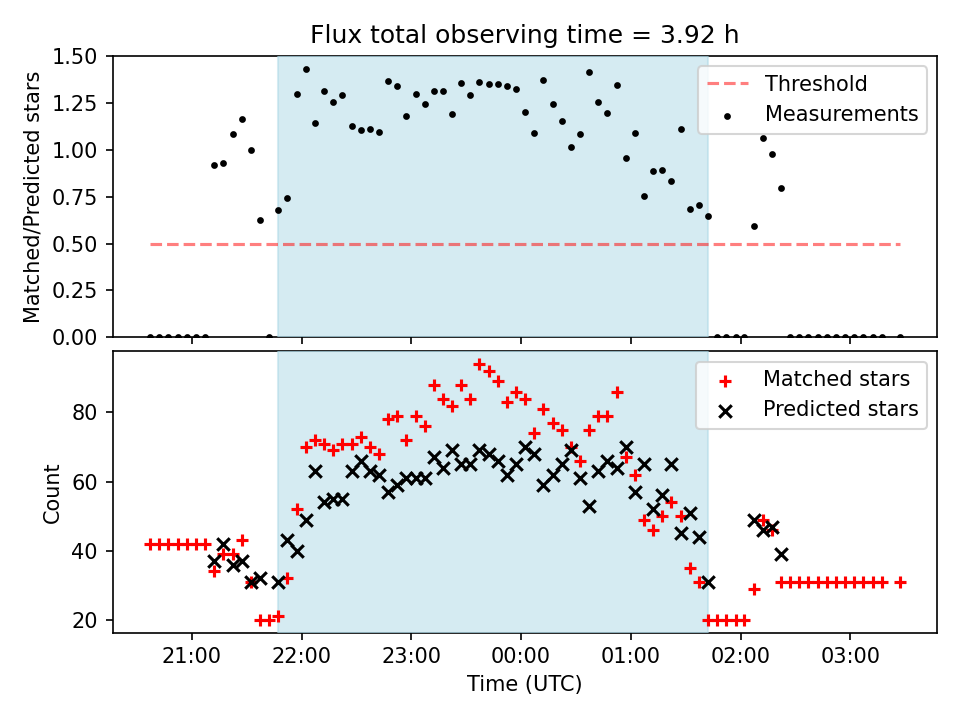 Flux total observing time = 3.92 h

Matched/Predicted stars

1.50
1.25
1.00
0.75
0.50
0.25
0.00

Threshold
Measurements

Count

80
60
40
20

Matched stars
Predicted stars

21:00
22:00
23:00
00:00
01:00
02:00
03:00

Time (UTC)